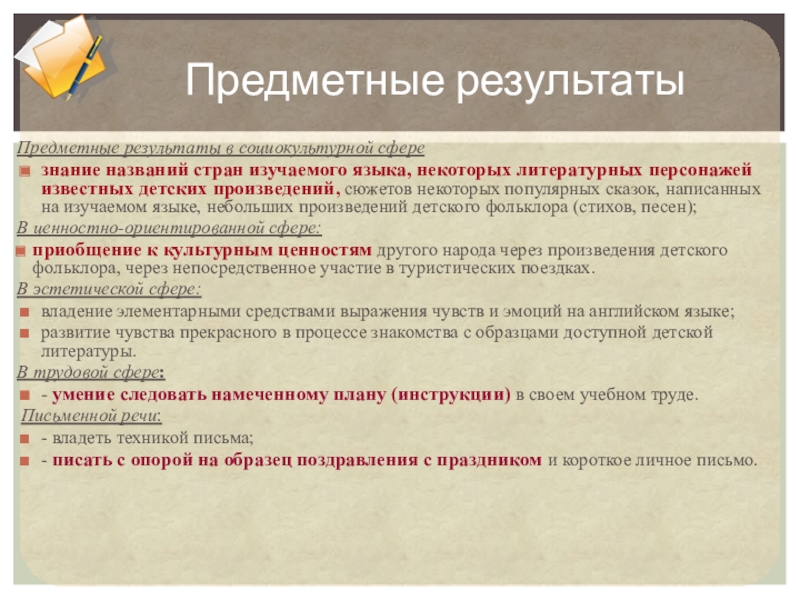 Предметные результаты

Предметные результаты в социокультурной сфере

знание названий стран изучаемого языка, некоторых литературных персонажей известных детских произведений, сюжетов некоторых популярных сказок, написанных на изучаемом языке, небольших произведений детского фольклора (стихов, песен);

В ценностно-ориентированной сфере:

приобщение к культурным ценностям другого народа через произведения детского фольклора, через непосредственное участие в туристических поездках.

В эстетической сфере:

владение элементарными средствами выражения чувств и эмоций на английском языке;

развитие чувства прекрасного в процессе знакомства с образцами доступной детской литературы.

В трудовой сфере:

- умение следовать намеченному плану (инструкции) в своем учебном труде.

Письменной речи:

- владеть техникой письма;

- писать с опорой на образец поздравления с праздником и короткое личное письмо.